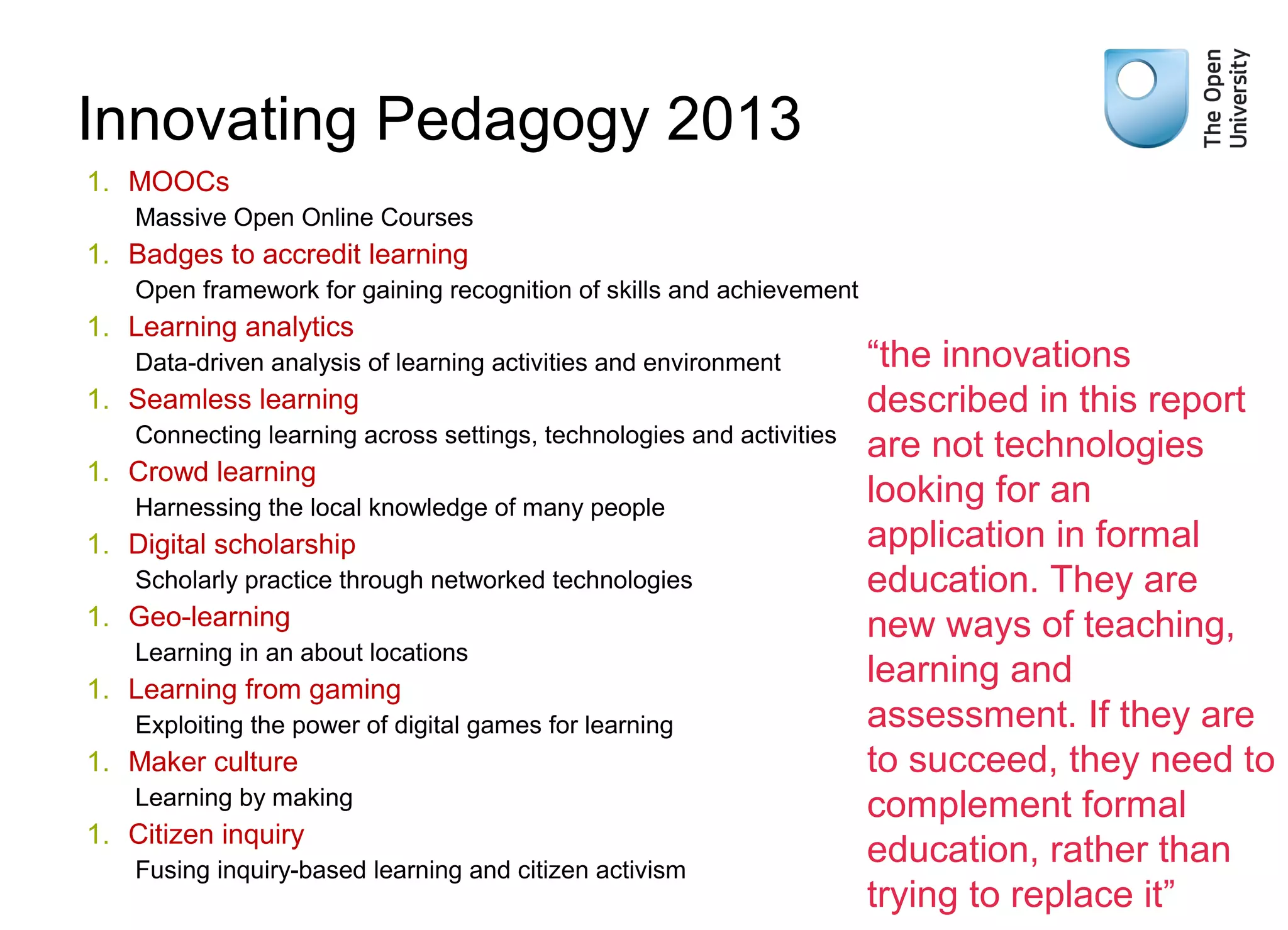 Innovating Pedagogy 2013

The Open University

1. MOOCs
Massive Open Online Courses
1. Badges to accredit learning
Open framework for gaining recognition of skills and achievement
1. Learning analytics
Data-driven analysis of learning activities and environment
1. Seamless learning
Connecting learning across settings, technologies and activities
1. Crowd learning
Harnessing the local knowledge of many people
1. Digital scholarship
Scholarly practice through networked technologies
1. Geo-learning
Learning in an about locations
1. Learning from gaming
Exploiting the power of digital games for learning
1. Maker culture
Learning by making
1. Citizen inquiry
Fusing inquiry-based learning and citizen activism

“the innovations described in this report are not technologies looking for an application in formal education. They are new ways of teaching, learning and assessment. If they are to succeed, they need to complement formal education, rather than trying to replace it”